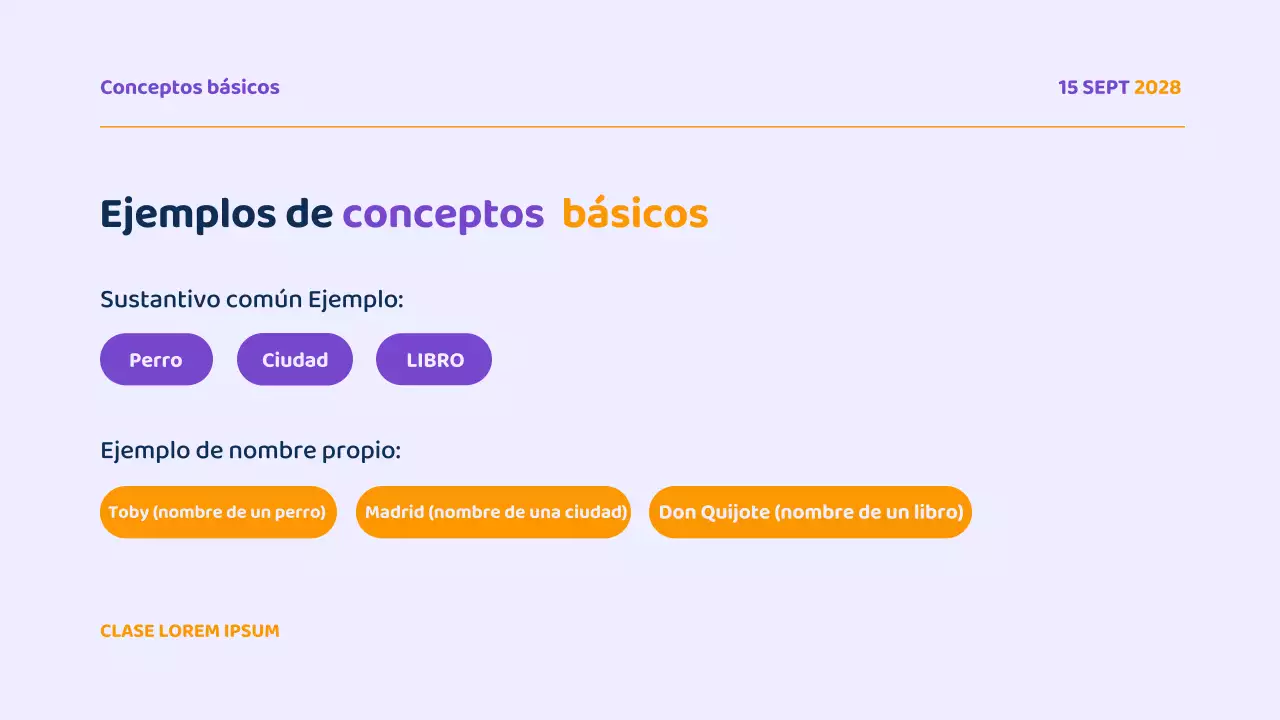 Conceptos básicos

15 SEPT 2028

Ejemplos de conceptos básicos

Sustantivo común Ejemplo:

Perro

Ciudad

LIBRO

Ejemplo de nombre propio:

Toby (nombre de un perro)

Madrid (nombre de una ciudad)

Don Quijote (nombre de un libro)

CLASE LOREM IPSUM